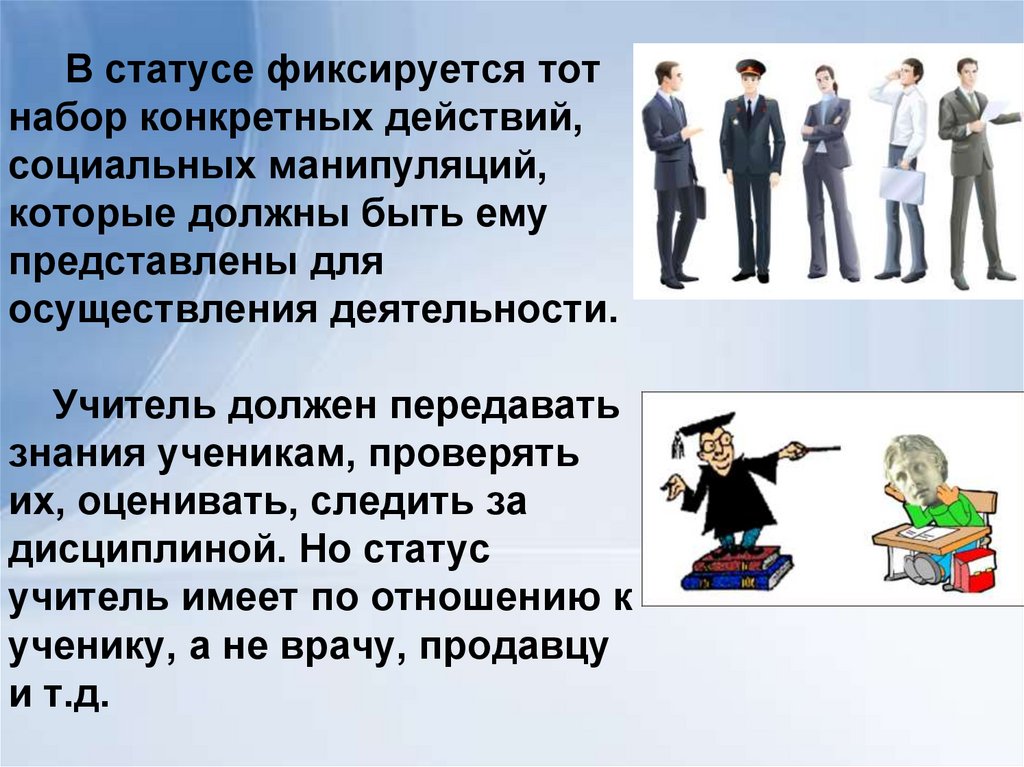 В статусе фиксируется тот набор конкретных действий, социальных манипуляций, которые должны быть ему представлены для осуществления деятельности.

Учитель должен передавать знания ученикам, проверять их, оценивать, следить за дисциплиной. Но статус учитель имеет по отношению к ученику, а не врачу, продавцу и т.д.